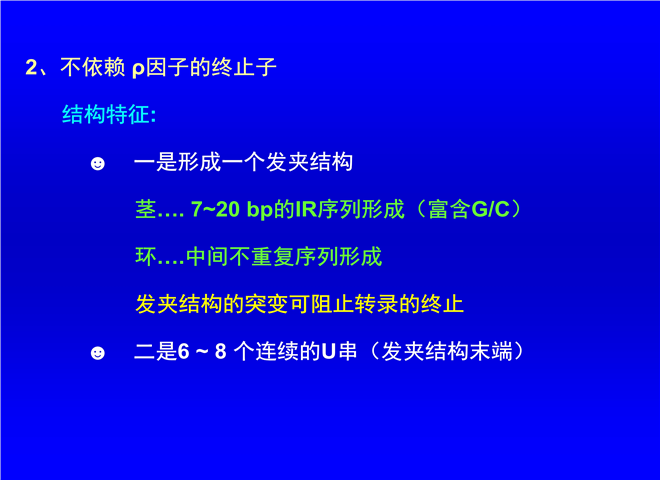 2、不依赖 ρ因子的终止子

结构特征:

☻ 一是形成一个发夹结构

茎…. 7~20 bp的IR序列形成（富含G/C）

环….中间不重复序列形成

发夹结构的突变可阻止转录的终止

☻ 二是6 ~ 8 个连续的U串（发夹结构末端）